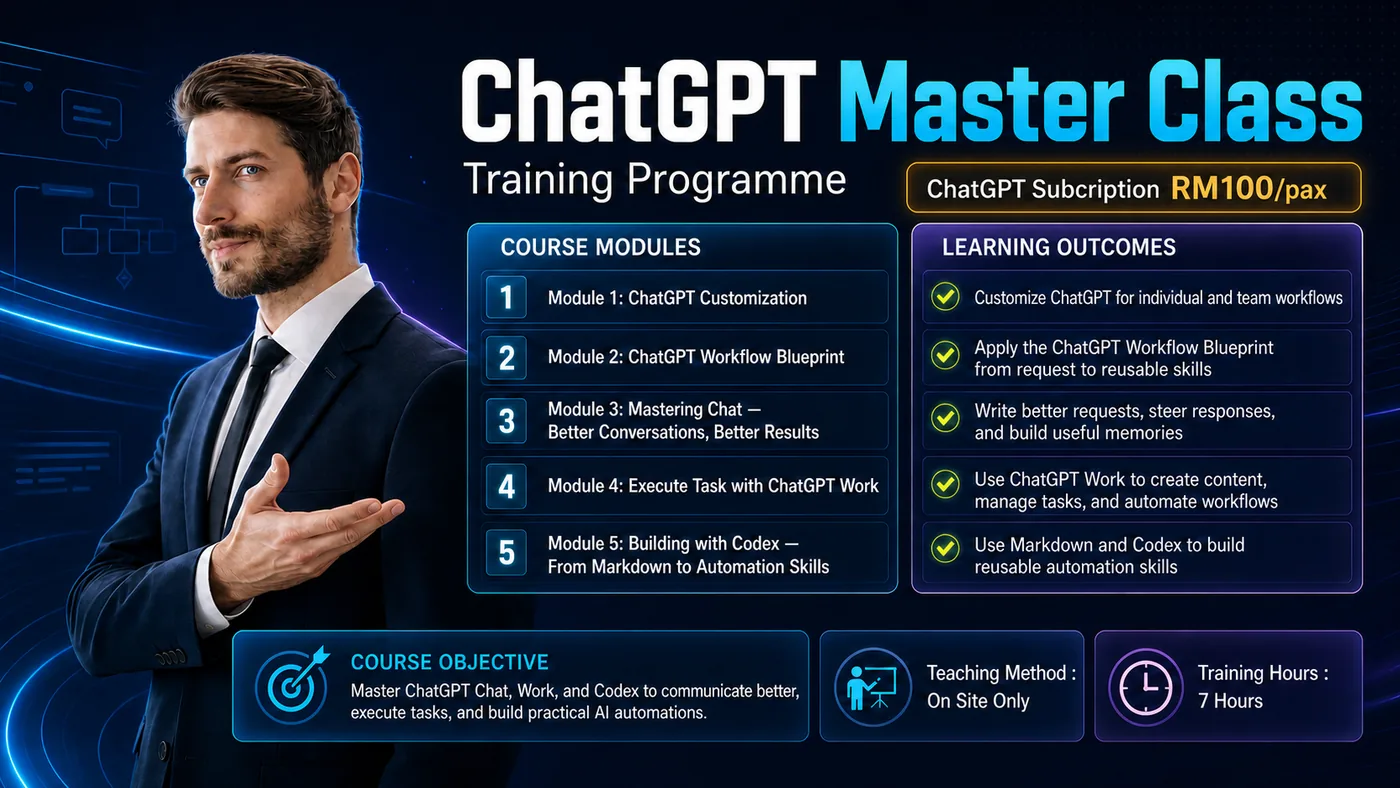 ChatGPT Master Class
Training Programme

ChatGPT Subcription RM100/pax

COURSE MODULES

1 Module 1: ChatGPT Customization

2 Module 2: ChatGPT Workflow Blueprint

3 Module 3: Mastering Chat — Better Conversations, Better Results

4 Module 4: Execute Task with ChatGPT Work

5 Module 5: Building with Codex — From Markdown to Automation Skills

LEARNING OUTCOMES

Customize ChatGPT for individual and team workflows

Apply the ChatGPT Workflow Blueprint from request to reusable skills

Write better requests, steer responses, and build useful memories

Use ChatGPT Work to create content, manage tasks, and automate workflows

Use Markdown and Codex to build reusable automation skills

COURSE OBJECTIVE
Master ChatGPT Chat, Work, and Codex to communicate better, execute tasks, and build practical AI automations.

Teaching Method : On Site Only

Training Hours : 7 Hours